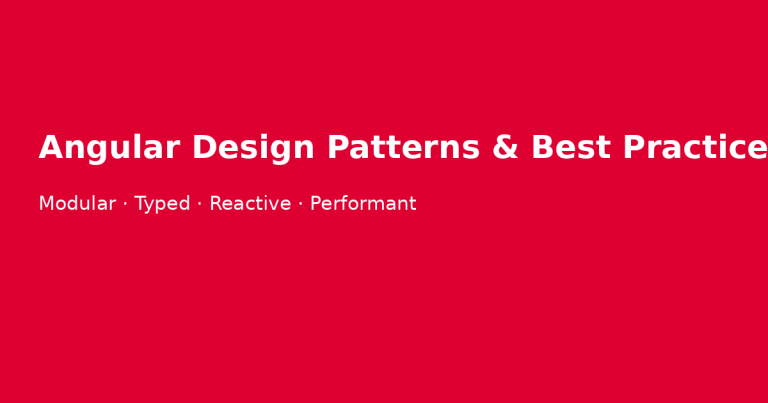 Angular Design Patterns & Best Practice

Modular · Typed · Reactive · Performant